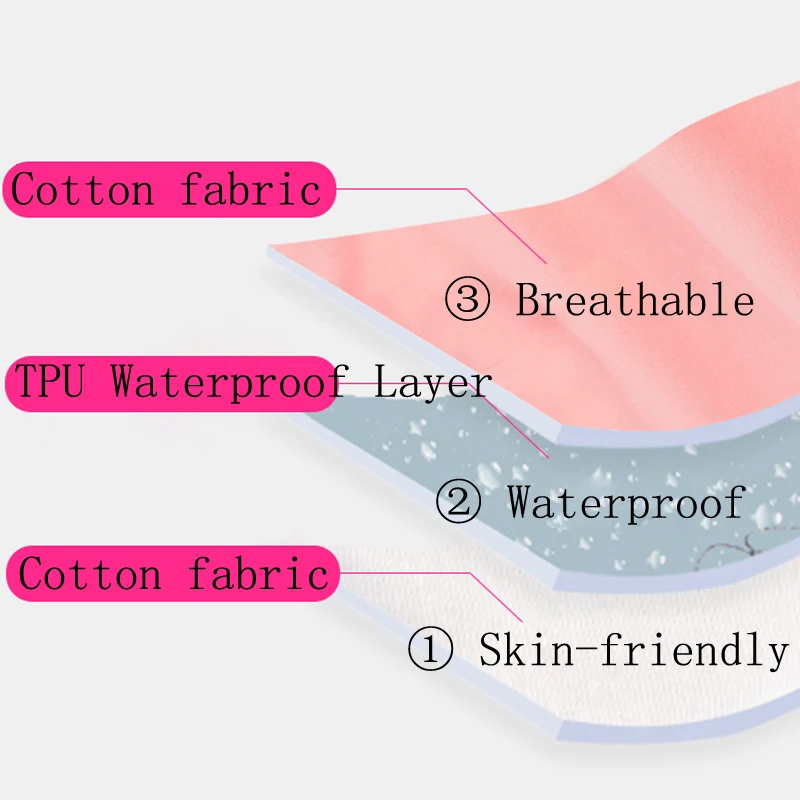 Cotton fabric

③ Breathable

TPU Waterproof Layer

② Waterproof

Cotton fabric

① Skin-friendly